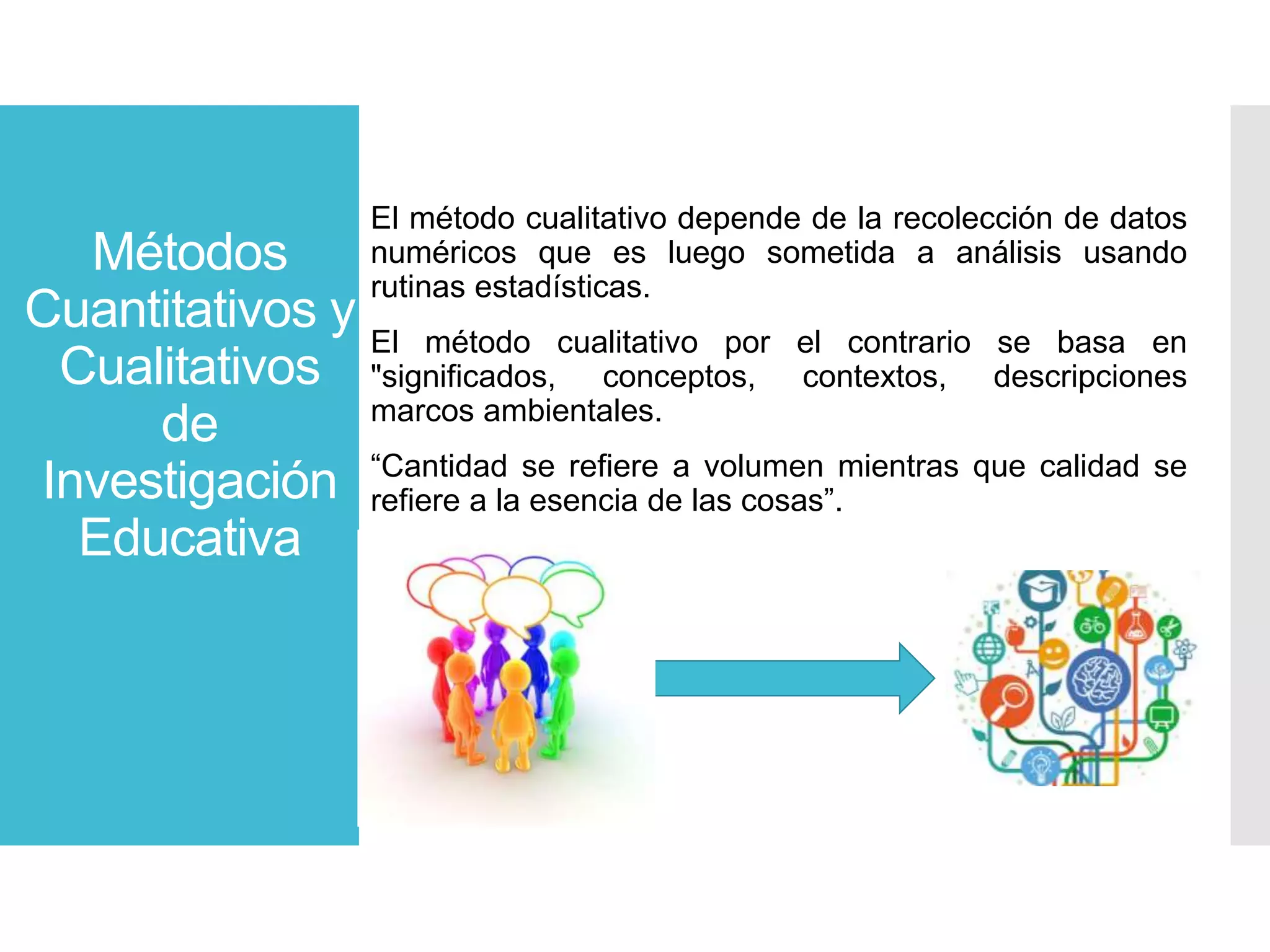 Métodos Cuantitativos y Cualitativos de Investigación Educativa

El método cualitativo depende de la recolección de datos numéricos que es luego sometida a análisis usando rutinas estadísticas.

El método cualitativo por el contrario se basa en "significados, conceptos, contextos, descripciones marcos ambientales.

“Cantidad se refiere a volumen mientras que calidad se refiere a la esencia de las cosas”.